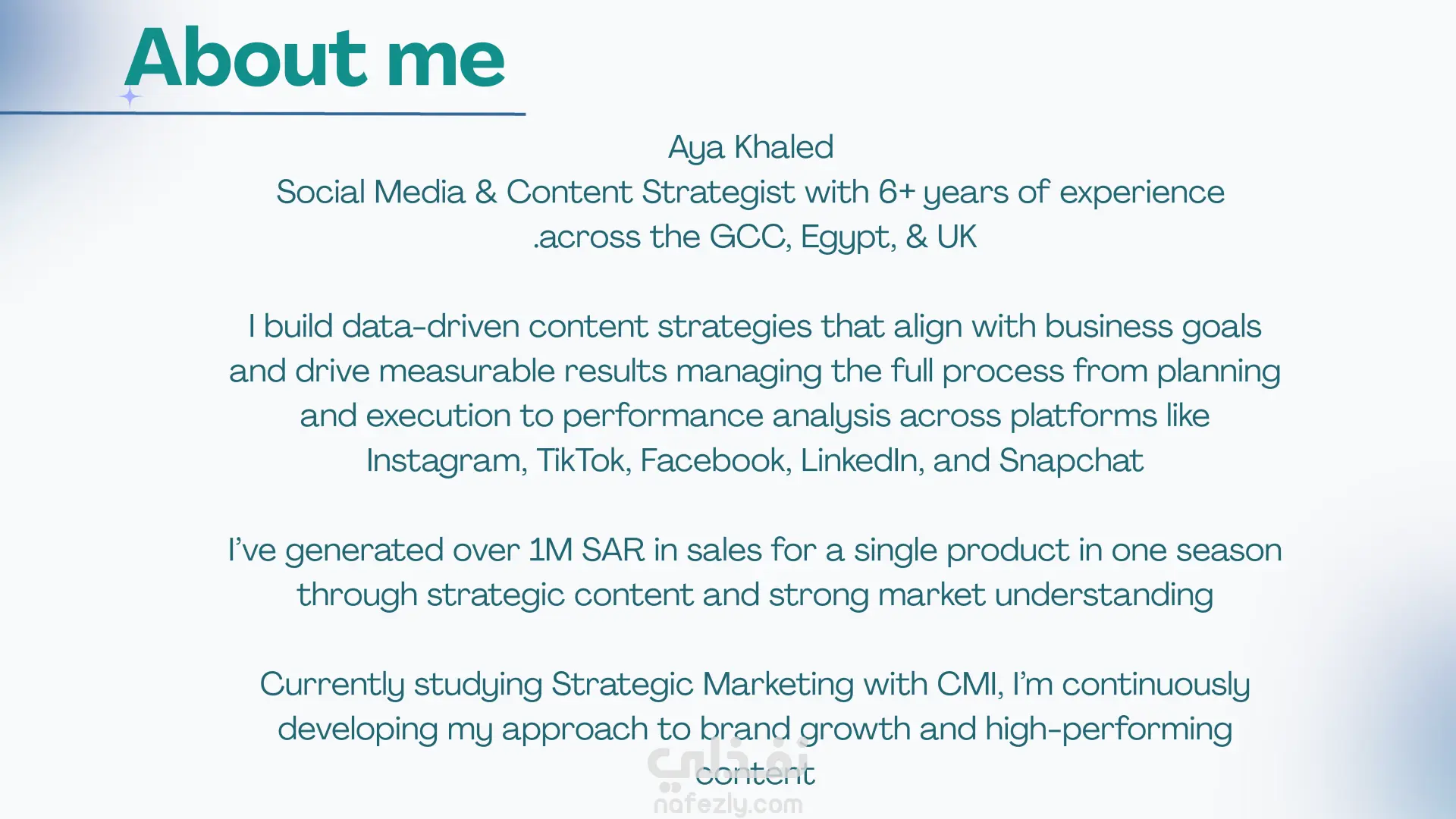 About me

Aya Khaled
Social Media & Content Strategist with 6+ years of experience .across the GCC, Egypt, & UK

I build data-driven content strategies that align with business goals and drive measurable results managing the full process from planning and execution to performance analysis across platforms like Instagram, TikTok, Facebook, LinkedIn, and Snapchat

I've generated over 1M SAR in sales for a single product in one season through strategic content and strong market understanding

Currently studying Strategic Marketing with CMI, I'm continuously developing my approach to brand growth and high-performing content

نفذلي
nafezly.com